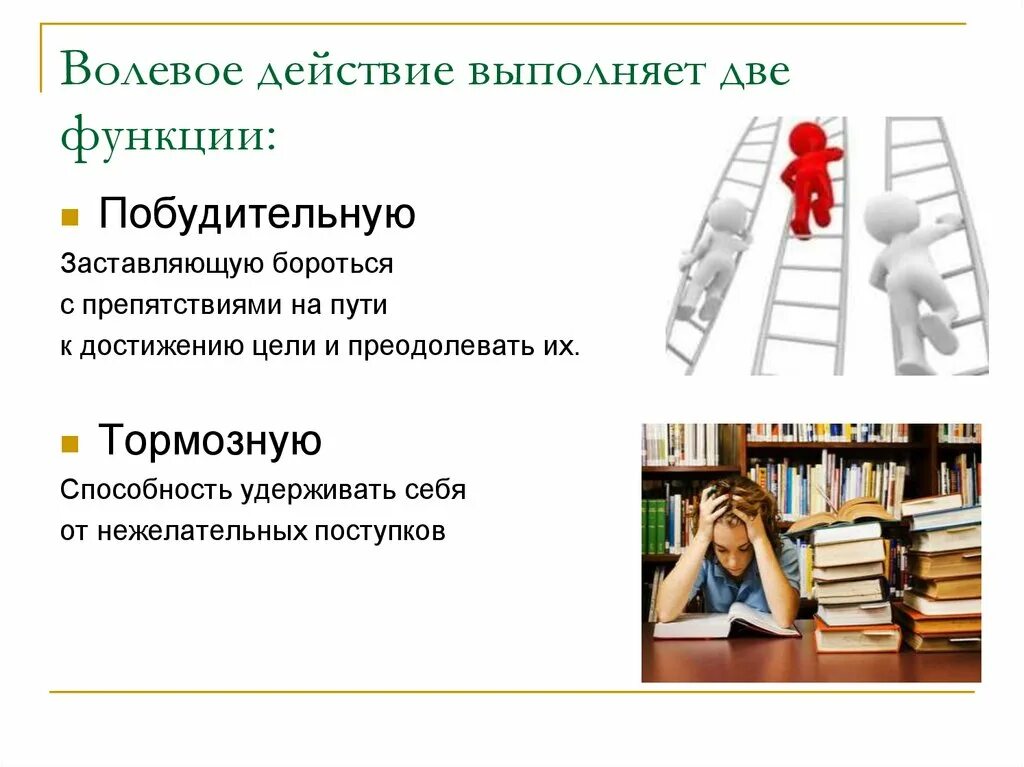 Волевое действие выполняет две функции:

Побудительную

Заставляющую бороться с препятствиями на пути к достижению цели и преодолевать их.

Тормозную

Способность удерживать себя от нежелательных поступков